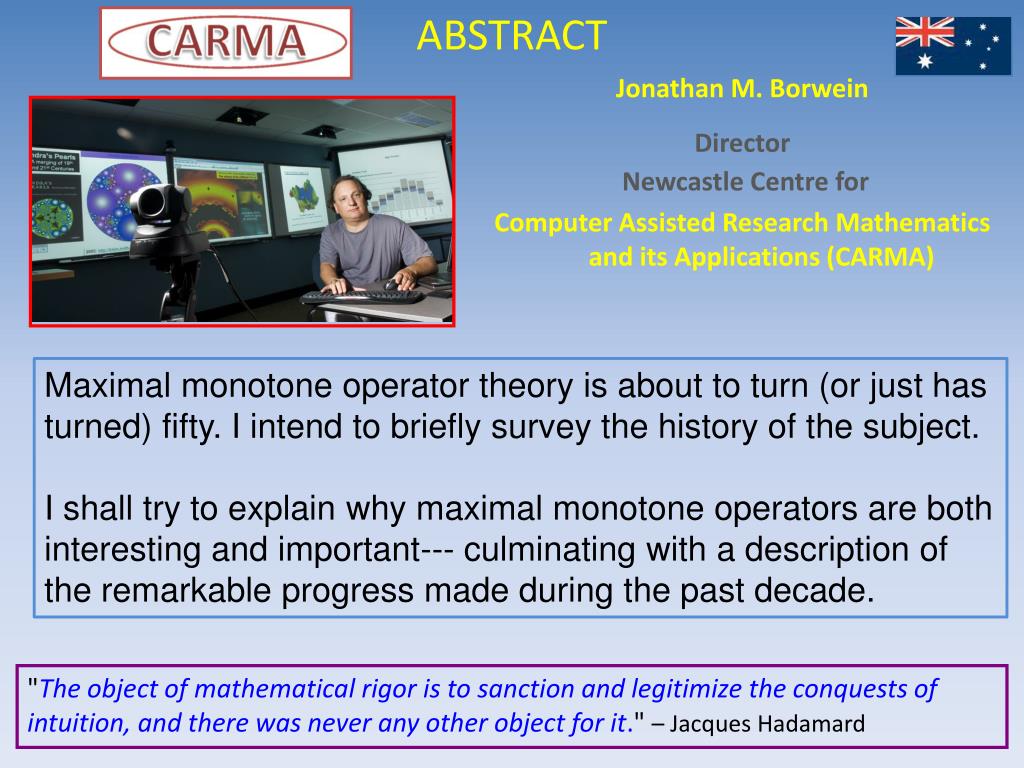 CARMA

ABSTRACT

Jonathan M. Borwein

Director

Newcastle Centre for

Computer Assisted Research Mathematics and its Applications (CARMA)

Maximal monotone operator theory is about to turn (or just has turned) fifty. I intend to briefly survey the history of the subject.

I shall try to explain why maximal monotone operators are both interesting and important--- culminating with a description of the remarkable progress made during the past decade.

"The object of mathematical rigor is to sanction and legitimize the conquests of intuition, and there was never any other object for it." – Jacques Hadamard